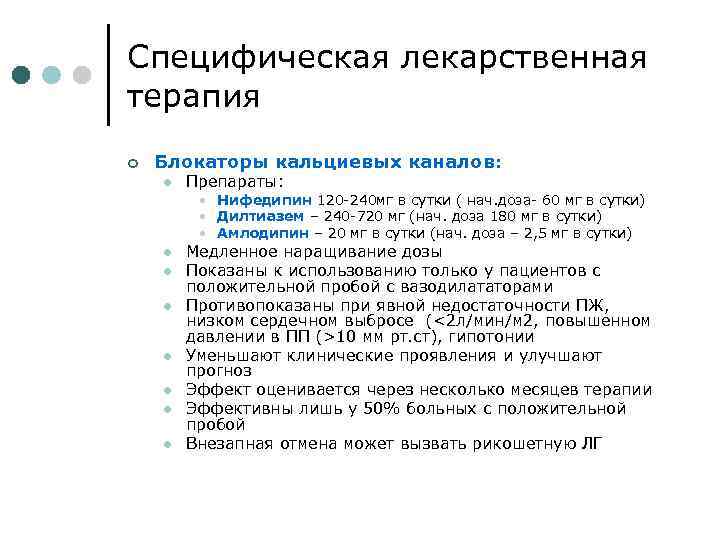 Специфическая лекарственная терапия

Блокаторы кальциевых каналов:

Препараты:

Нифедипин 120-240мг в сутки ( нач.доза- 60 мг в сутки)

Дилтиазем – 240-720 мг (нач. доза 180 мг в сутки)

Амлодипин – 20 мг в сутки (нач. доза – 2,5 мг в сутки)

Медленное наращивание дозы

Показаны к использованию только у пациентов с положительной пробой с вазодилататорами

Противопоказаны при явной недостаточности ПЖ, низком сердечном выбросе (<2л/мин/м2, повышенном давлении в ПП (>10 мм рт.ст), гипотонии

Уменьшают клинические проявления и улучшают прогноз

Эффект оценивается через несколько месяцев терапии

Эффективны лишь у 50% больных с положительной пробой

Внезапная отмена может вызвать рикошетную ЛГ